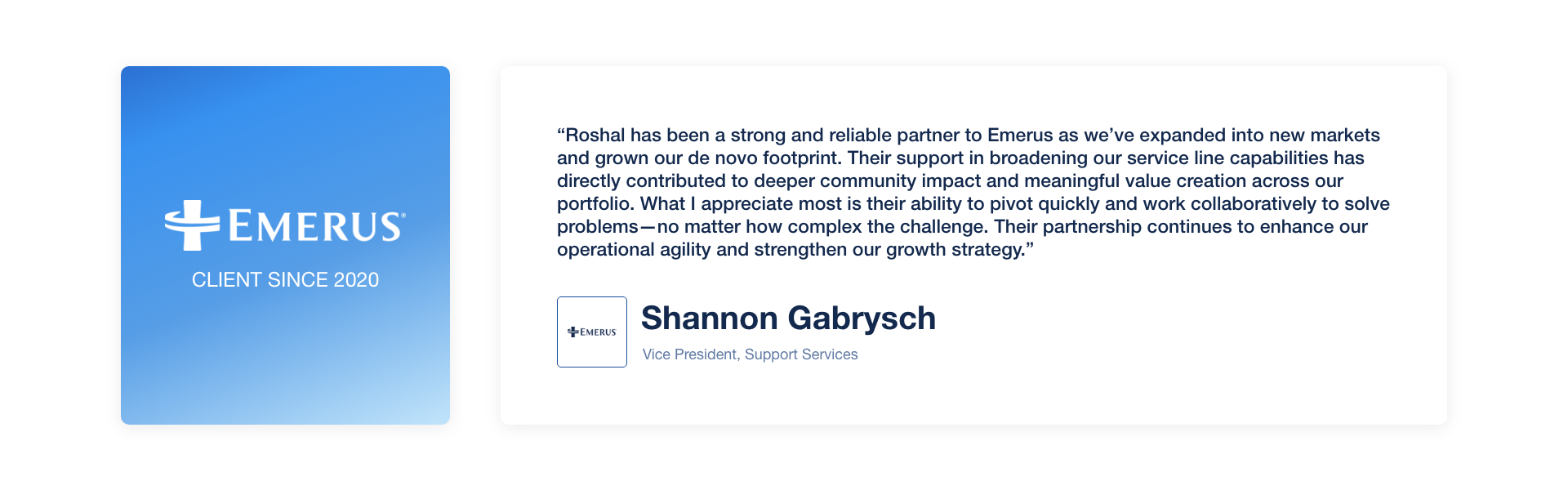 EMERUS®
CLIENT SINCE 2020

“Roshal has been a strong and reliable partner to Emerus as we’ve expanded into new markets and grown our de novo footprint. Their support in broadening our service line capabilities has directly contributed to deeper community impact and meaningful value creation across our portfolio. What I appreciate most is their ability to pivot quickly and work collaboratively to solve problems—no matter how complex the challenge. Their partnership continues to enhance our operational agility and strengthen our growth strategy.”

EMERUS

Shannon Gabrysch

Vice President, Support Services